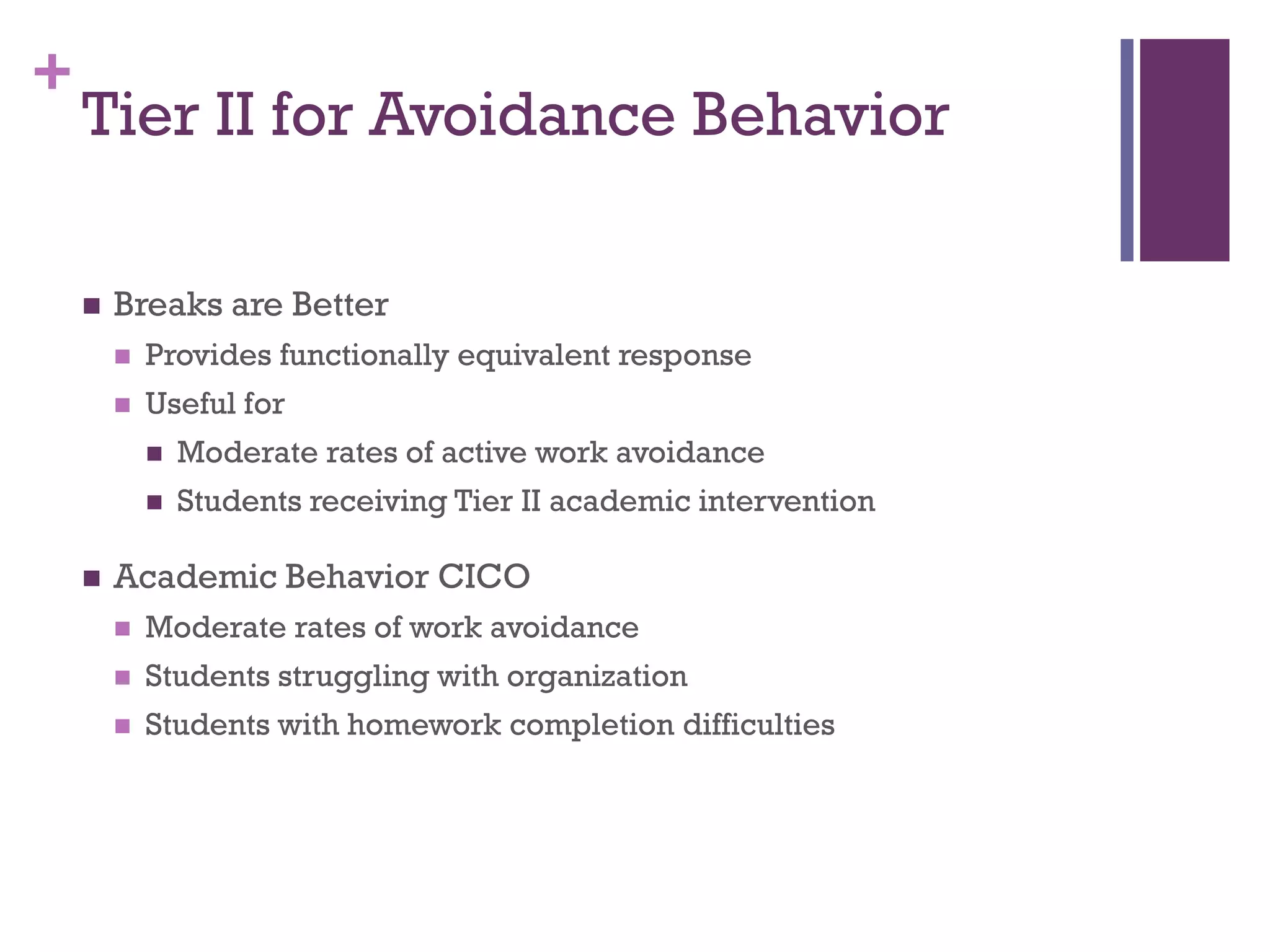 +
Tier II for Avoidance Behavior

- Breaks are Better
  - Provides functionally equivalent response
  - Useful for
    - Moderate rates of active work avoidance
    - Students receiving Tier II academic intervention

- Academic Behavior CICO
  - Moderate rates of work avoidance
  - Students struggling with organization
  - Students with homework completion difficulties